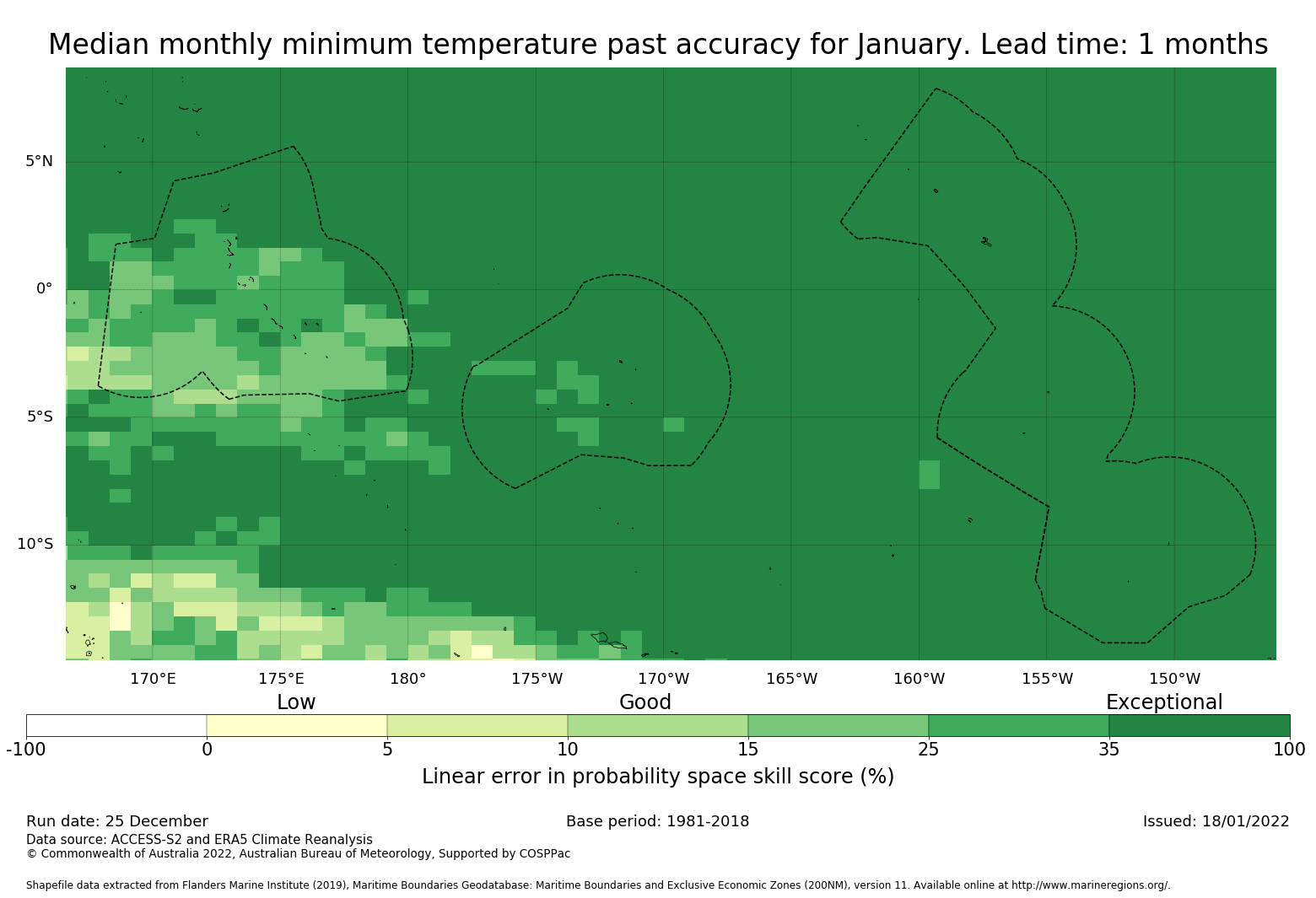 Median monthly minimum temperature past accuracy for January. Lead time: 1 months

5°N
0°
5°S
10°S

170°E 175°E 180° 175°W 170°W 165°W 160°W 155°W 150°W

Low Good Exceptional

-100 0 5 10 15 25 35 100

Linear error in probability space skill score (%)

Run date: 25 December
Base period: 1981-2018
Issued: 18/01/2022
Data source: ACCESS-S2 and ERA5 Climate Reanalysis
© Commonwealth of Australia 2022, Australian Bureau of Meteorology, Supported by COSPPac

Shapefile data extracted from Flanders Marine Institute (2019), Maritime Boundaries Geodatabase: Maritime Boundaries and Exclusive Economic Zones (200NM), version 11. Available online at http://www.marineregions.org/.